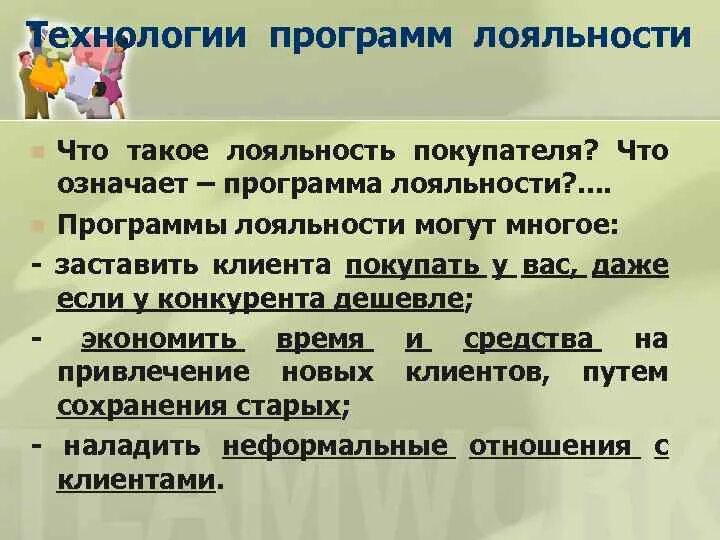 Технологии программ лояльности

Что такое лояльность покупателя? Что означает – программа лояльности?....

Программы лояльности могут многое:

- заставить клиента покупать у вас, даже если у конкурента дешевле;

- экономить время и средства на привлечение новых клиентов, путем сохранения старых;

- наладить неформальные отношения с клиентами.

TEAMWORK